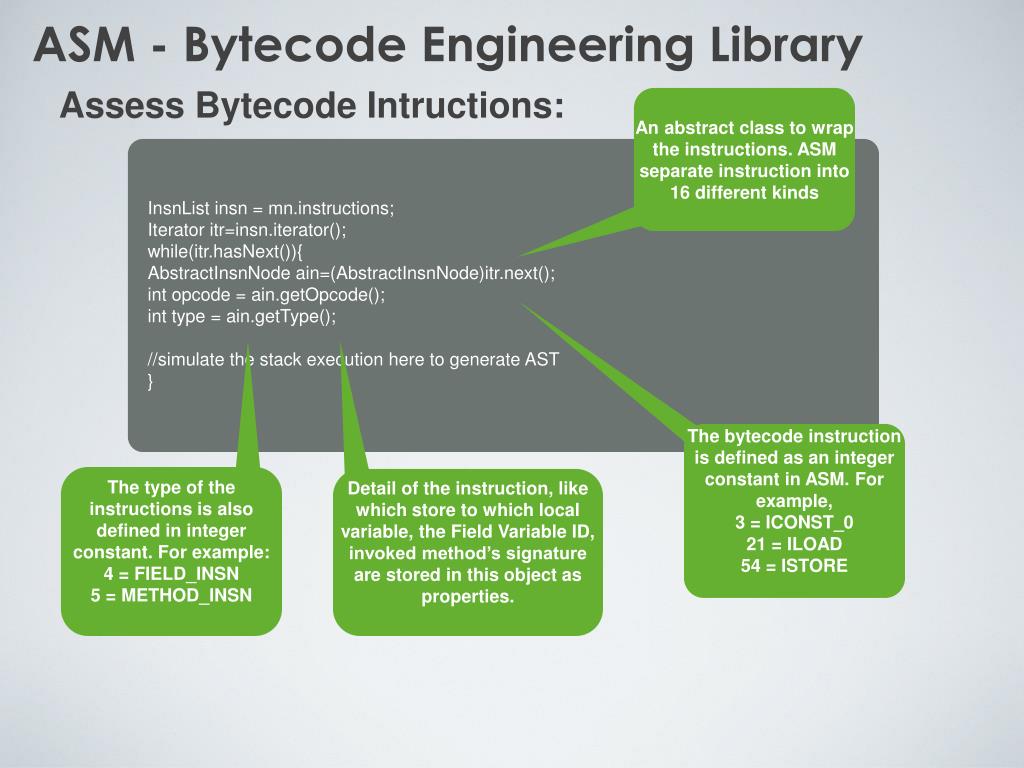 ASM - Bytecode Engineering Library

Assess Bytecode Intructions:

An abstract class to wrap the instructions. ASM separate instruction into 16 different kinds

InsnList insn = mn.instructions;
Iterator itr=insn.iterator();
while(itr.hasNext()){
AbstractInsnNode ain=(AbstractInsnNode)itr.next();
int opcode = ain.getOpcode();
int type = ain.getType();

//simulate the stack execution here to generate AST
}

The bytecode instruction is defined as an integer constant in ASM. For example,
3 = ICONST_0
21 = ILOAD
54 = ISTORE

The type of the instructions is also defined in integer constant. For example:
4 = FIELD_INSN
5 = METHOD_INSN

Detail of the instruction, like which store to which local variable, the Field Variable ID, invoked method's signature are stored in this object as properties.